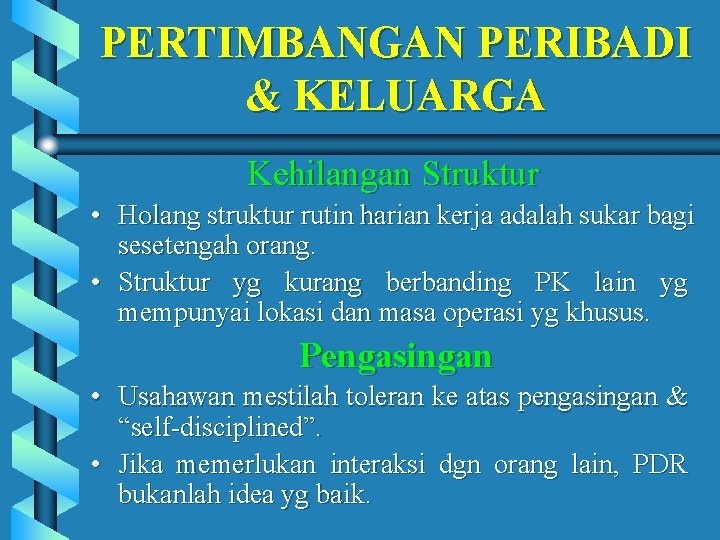 PERTIMBANGAN PERIBADI & KELUARGA

Kehilangan Struktur

• Holang struktur rutin harian kerja adalah sukar bagi sesetengah orang.

• Struktur yg kurang berbanding PK lain yg mempunyai lokasi dan masa operasi yg khusus.

Pengasingan

• Usahawan mestilah toleran ke atas pengasingan & “self-disciplined”.

• Jika memerlukan interaksi dgn orang lain, PDR bukanlah idea yg baik.